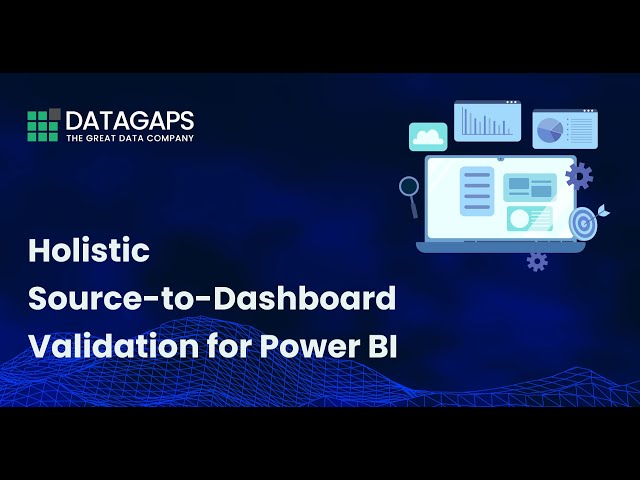 DATAGAPS
THE GREAT DATA COMPANY

Holistic
Source-to-Dashboard
Validation for Power BI